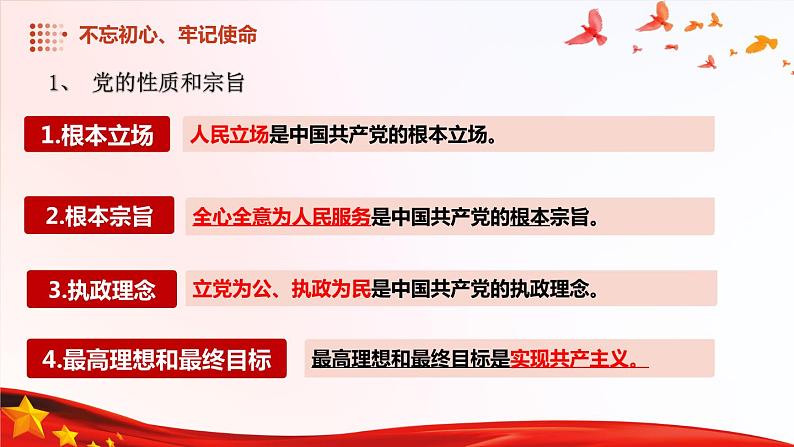 不忘初心、牢记使命

1、 党的性质和宗旨

1.根本立场

人民立场是中国共产党的根本立场。

2.根本宗旨

全心全意为人民服务是中国共产党的根本宗旨。

3.执政理念

立党为公、执政为民是中国共产党的执政理念。

4.最高理想和最终目标

最高理想和最终目标是实现共产主义。